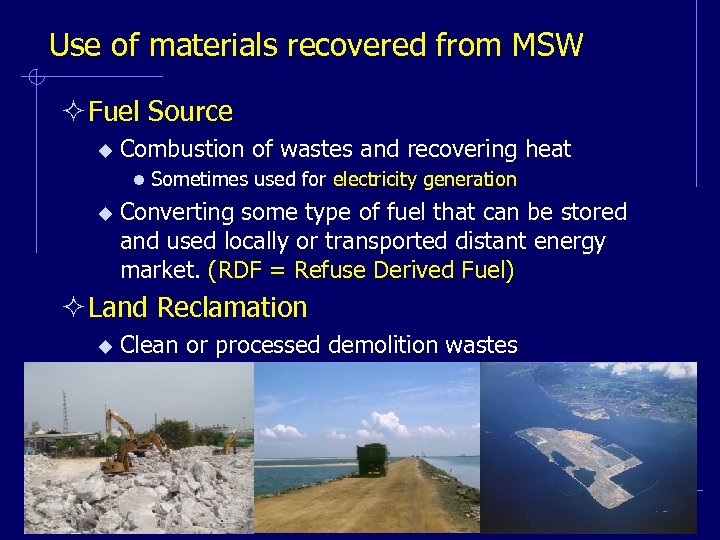 Use of materials recovered from MSW

✧ Fuel Source

◆ Combustion of wastes and recovering heat

● Sometimes used for electricity generation

◆ Converting some type of fuel that can be stored and used locally or transported distant energy market. (RDF = Refuse Derived Fuel)

✧ Land Reclamation

◆ Clean or processed demolition wastes